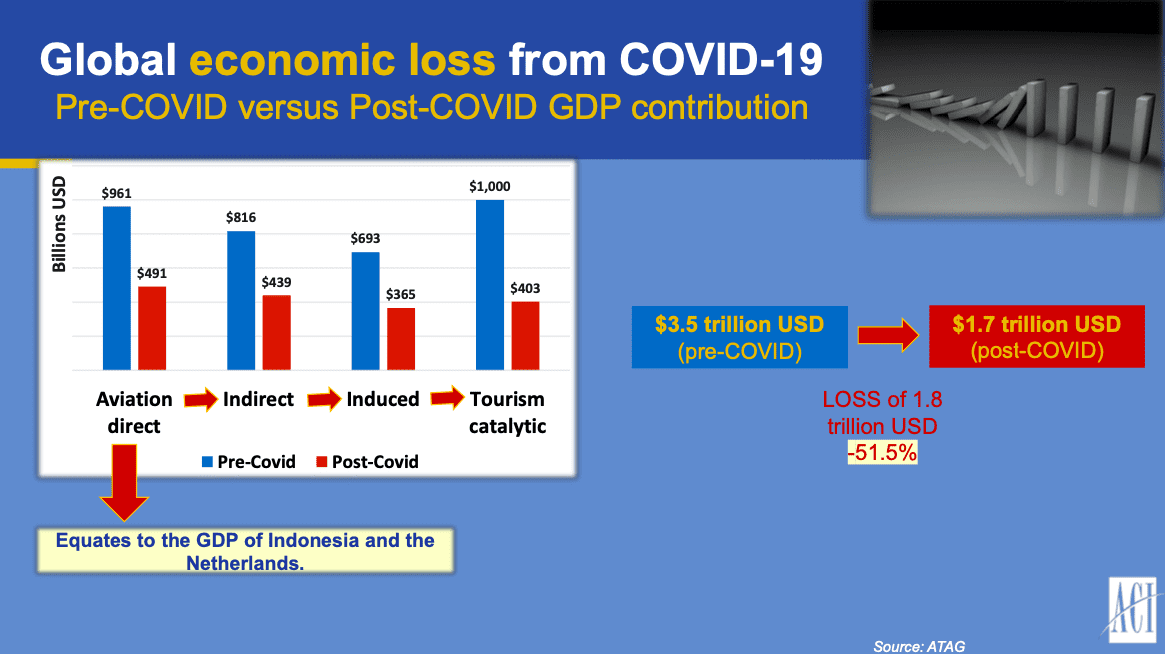 Global economic loss from COVID-19
Pre-COVID versus Post-COVID GDP contribution

Billions USD

$961
$491
$816
$439
$693
$365
$1,000
$403

Aviation direct
Indirect
Induced
Tourism catalytic

Pre-Covid
Post-Covid

Equates to the GDP of Indonesia and the Netherlands.

$3.5 trillion USD
(pre-COVID)

$1.7 trillion USD
(post-COVID)

LOSS of 1.8 trillion USD
-51.5%

ACI

Source: ATAG